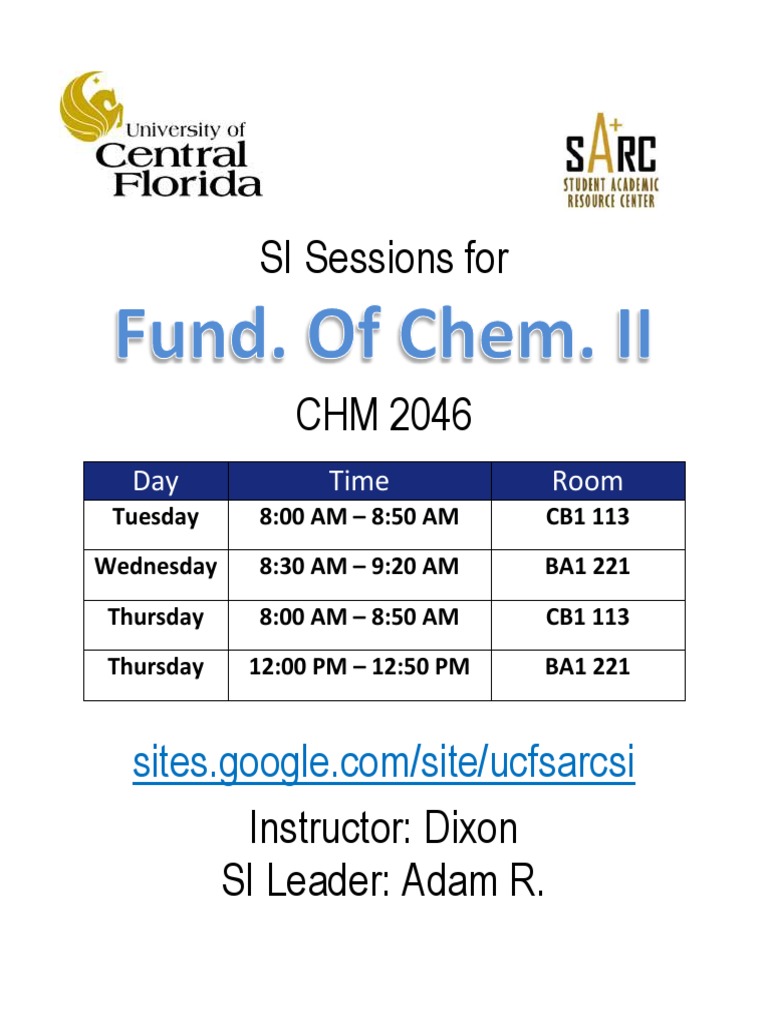 University of Central Florida

SARC
STUDENT ACADEMIC RESOURCE CENTER

SI Sessions for

Fund. Of Chem. II

CHM 2046

| Day | Time | Room |
|---|---|---|
| Tuesday | 8:00 AM – 8:50 AM | CB1 113 |
| Wednesday | 8:30 AM – 9:20 AM | BA1 221 |
| Thursday | 8:00 AM – 8:50 AM | CB1 113 |
| Thursday | 12:00 PM – 12:50 PM | BA1 221 |

sites.google.com/site/ucfsarcsi

Instructor: Dixon
SI Leader: Adam R.